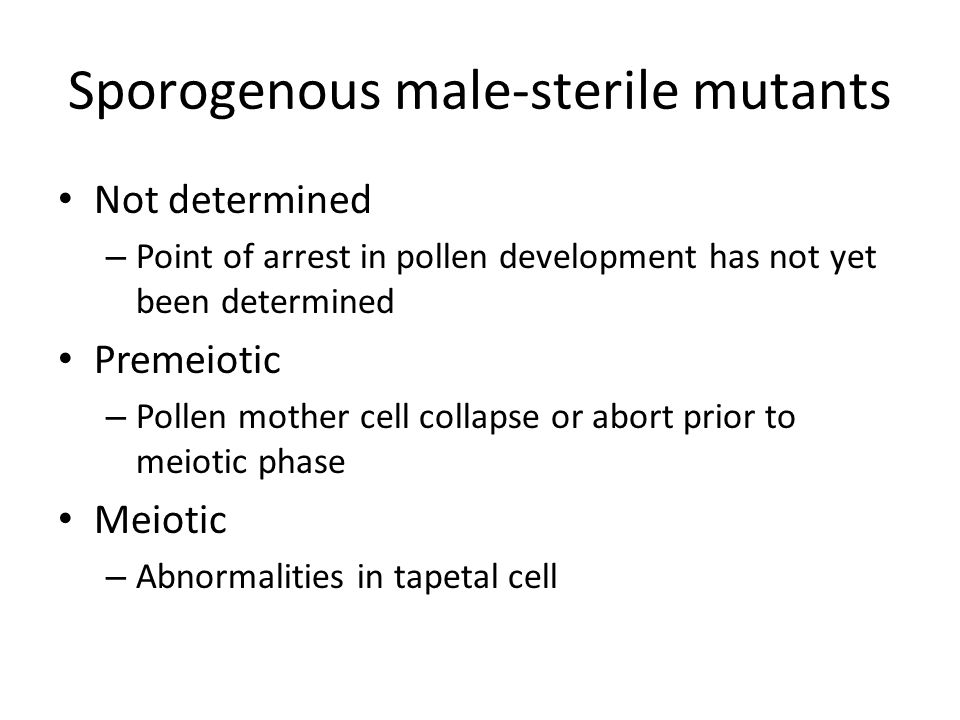 Sporogenous male-sterile mutants

• Not determined
 – Point of arrest in pollen development has not yet been determined
• Premeiotic
 – Pollen mother cell collapse or abort prior to meiotic phase
• Meiotic
 – Abnormalities in tapetal cell